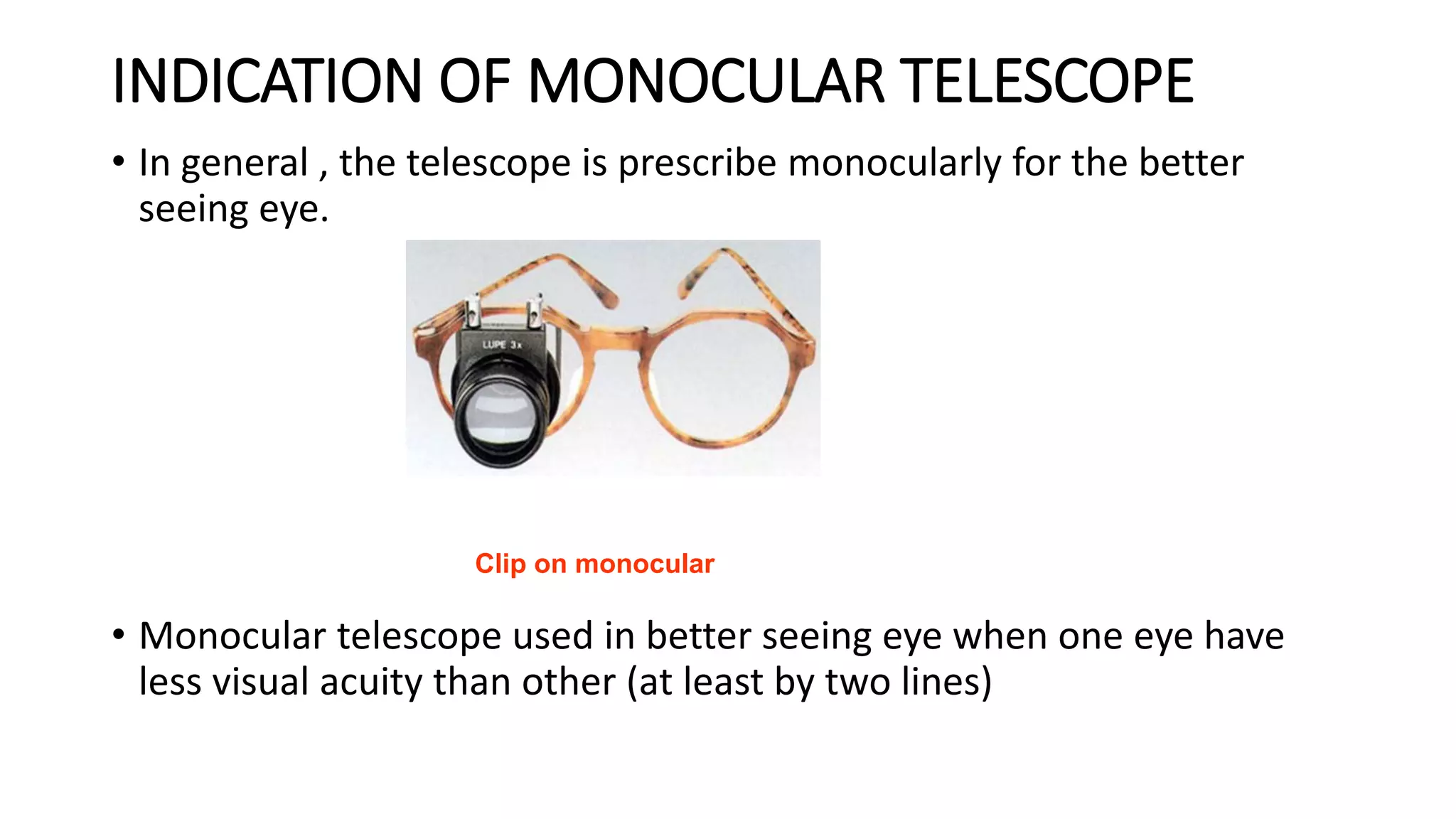 INDICATION OF MONOCULAR TELESCOPE

• In general , the telescope is prescribe monocularly for the better seeing eye.

LUPE 3x

Clip on monocular

• Monocular telescope used in better seeing eye when one eye have less visual acuity than other (at least by two lines)